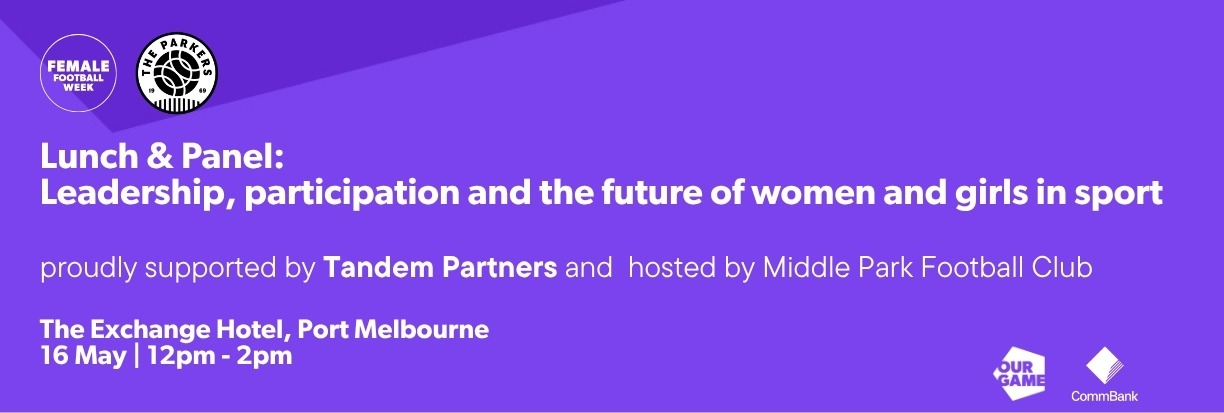 FEMALE FOOTBALL WEEK

THE PARKERS
19 69

Lunch & Panel:
Leadership, participation and the future of women and girls in sport

proudly supported by Tandem Partners and hosted by Middle Park Football Club

The Exchange Hotel, Port Melbourne
16 May | 12pm - 2pm

OUR GAME

CommBank